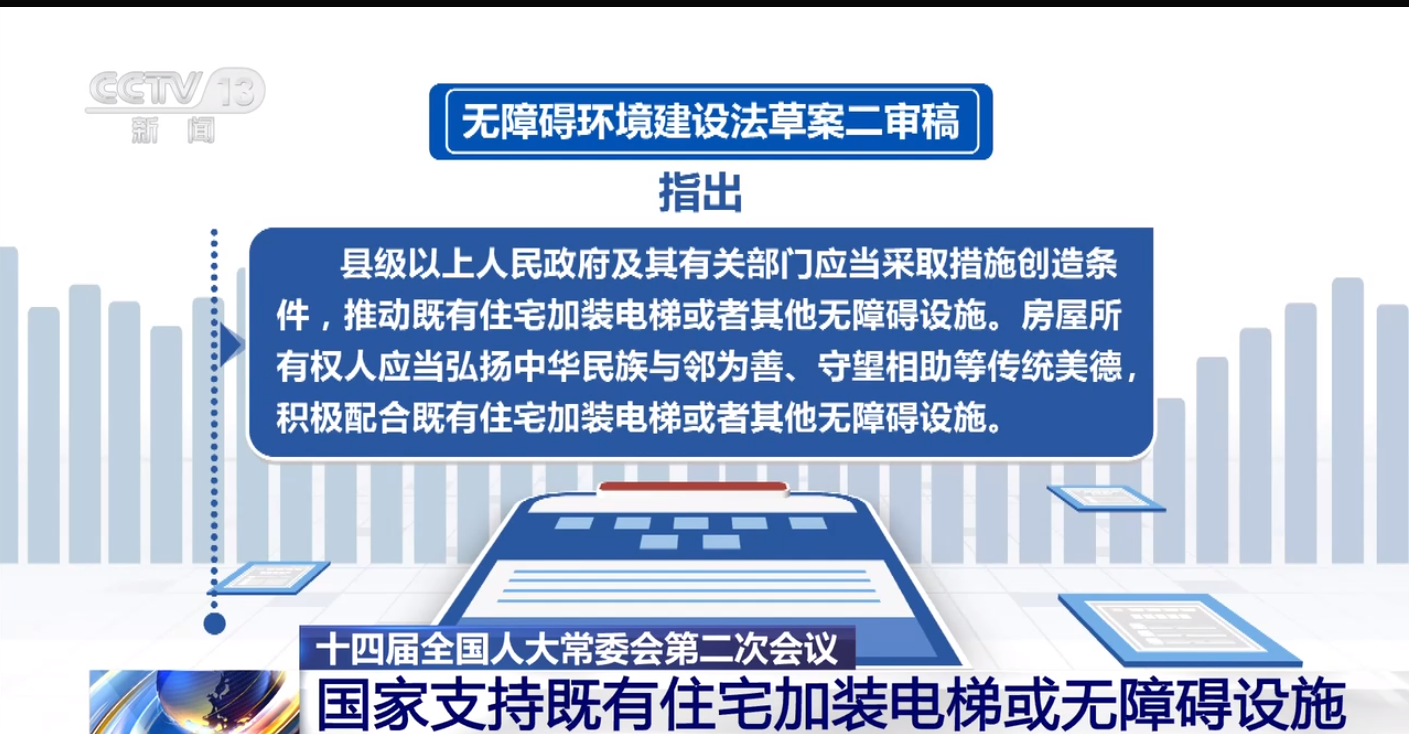 CCTV 13
新闻

无障碍环境建设法草案二审稿

指出

县级以上人民政府及其有关部门应当采取措施创造条件，推动既有住宅加装电梯或者其他无障碍设施。房屋所有权人应当弘扬中华民族与邻为善、守望相助等传统美德，积极配合既有住宅加装电梯或者其他无障碍设施。

十四届全国人大常委会第二次会议
国家支持既有住宅加装电梯或无障碍设施